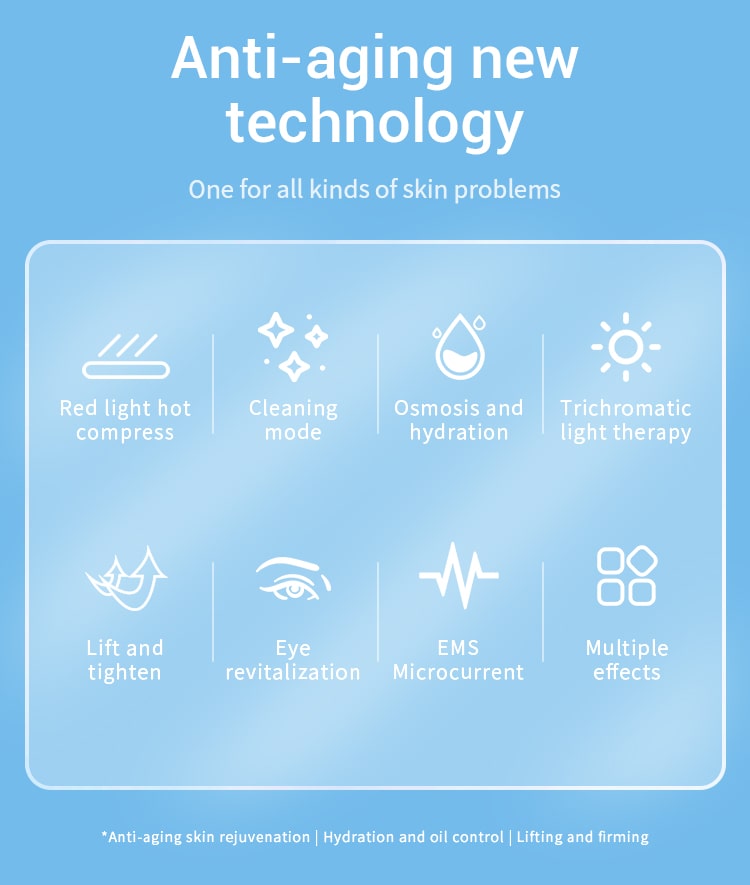 Anti-aging new technology

One for all kinds of skin problems

Red light hot compress

Cleaning mode

Osmosis and hydration

Trichromatic light therapy

Lift and tighten

Eye revitalization

EMS Microcurrent

Multiple effects

*Anti-aging skin rejuvenation | Hydration and oil control | Lifting and firming